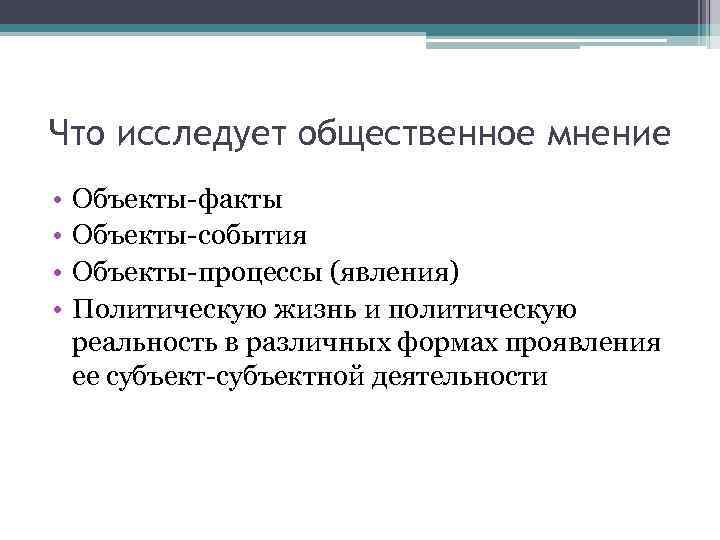 Что исследует общественное мнение

• Объекты-факты
• Объекты-события
• Объекты-процессы (явления)
• Политическую жизнь и политическую реальность в различных формах проявления ее субъект-субъектной деятельности